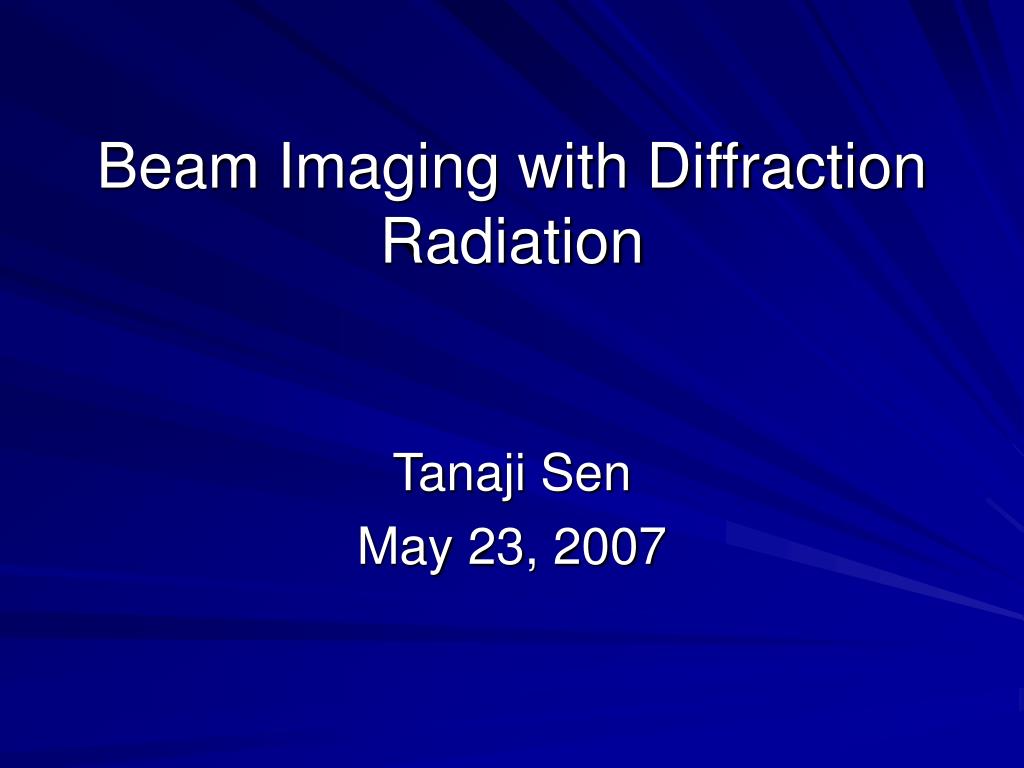 Beam Imaging with Diffraction Radiation

Tanaji Sen
May 23, 2007